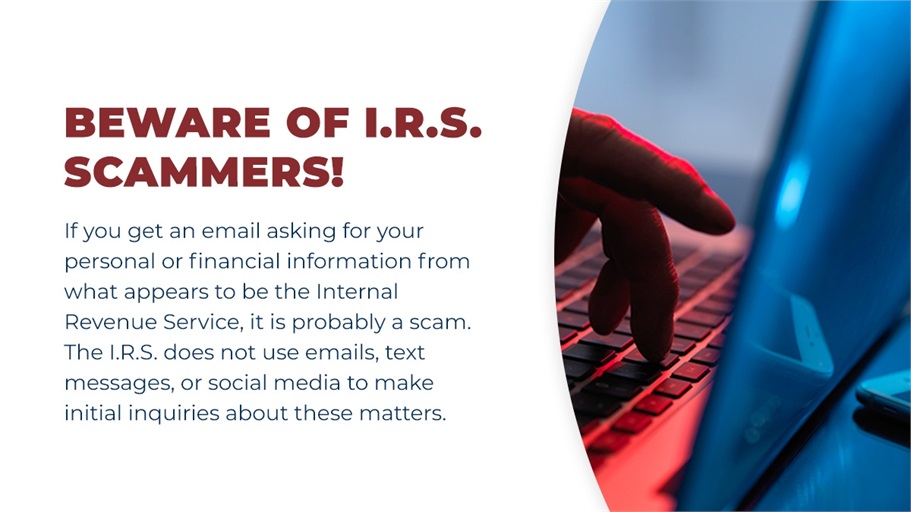 BEWARE OF I.R.S. SCAMMERS!

If you get an email asking for your personal or financial information from what appears to be the Internal Revenue Service, it is probably a scam. The I.R.S. does not use emails, text messages, or social media to make initial inquiries about these matters.